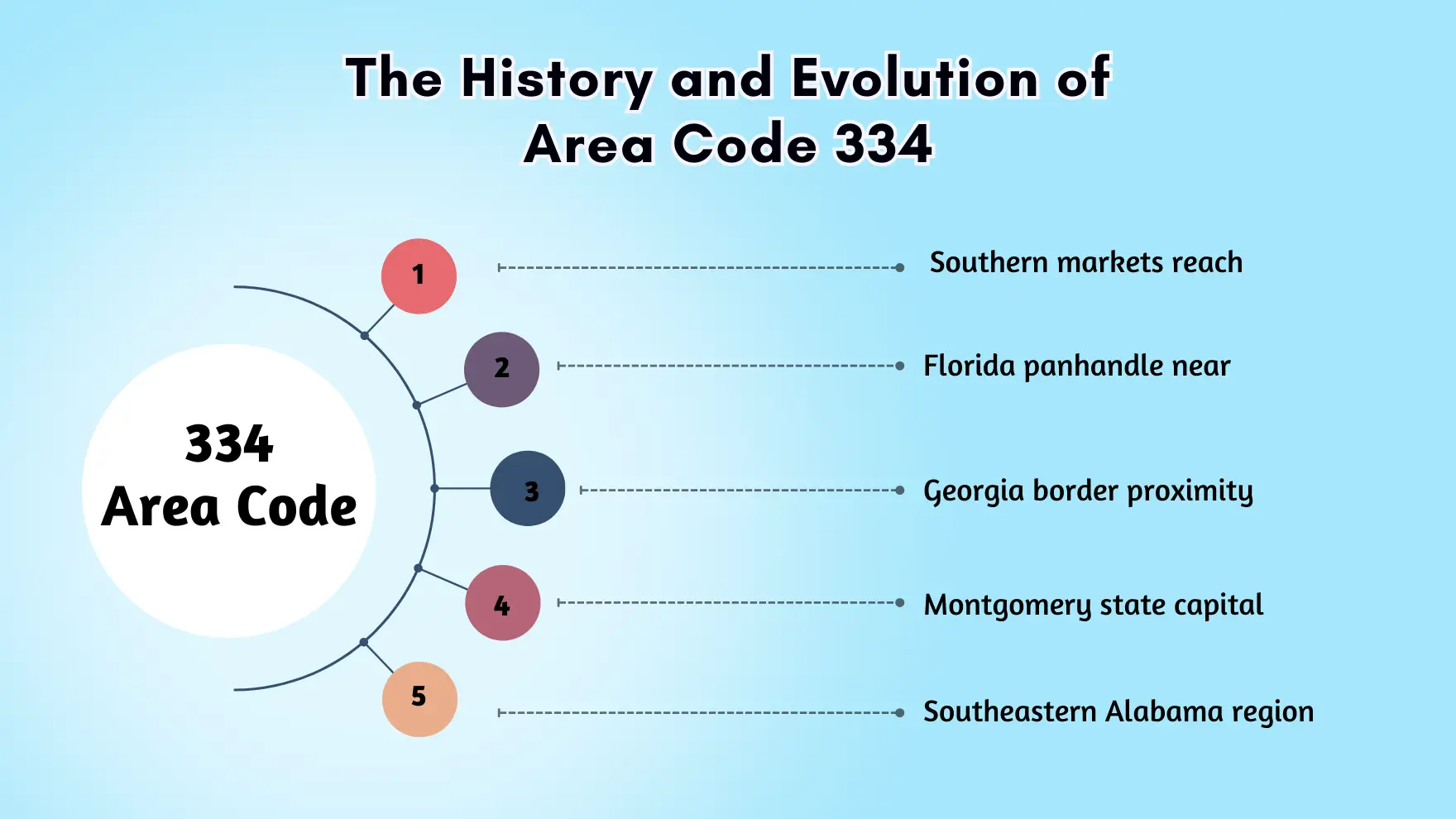 The History and Evolution of
Area Code 334

334
Area Code

1
Southern markets reach

2
Florida panhandle near

3
Georgia border proximity

4
Montgomery state capital

5
Southeastern Alabama region